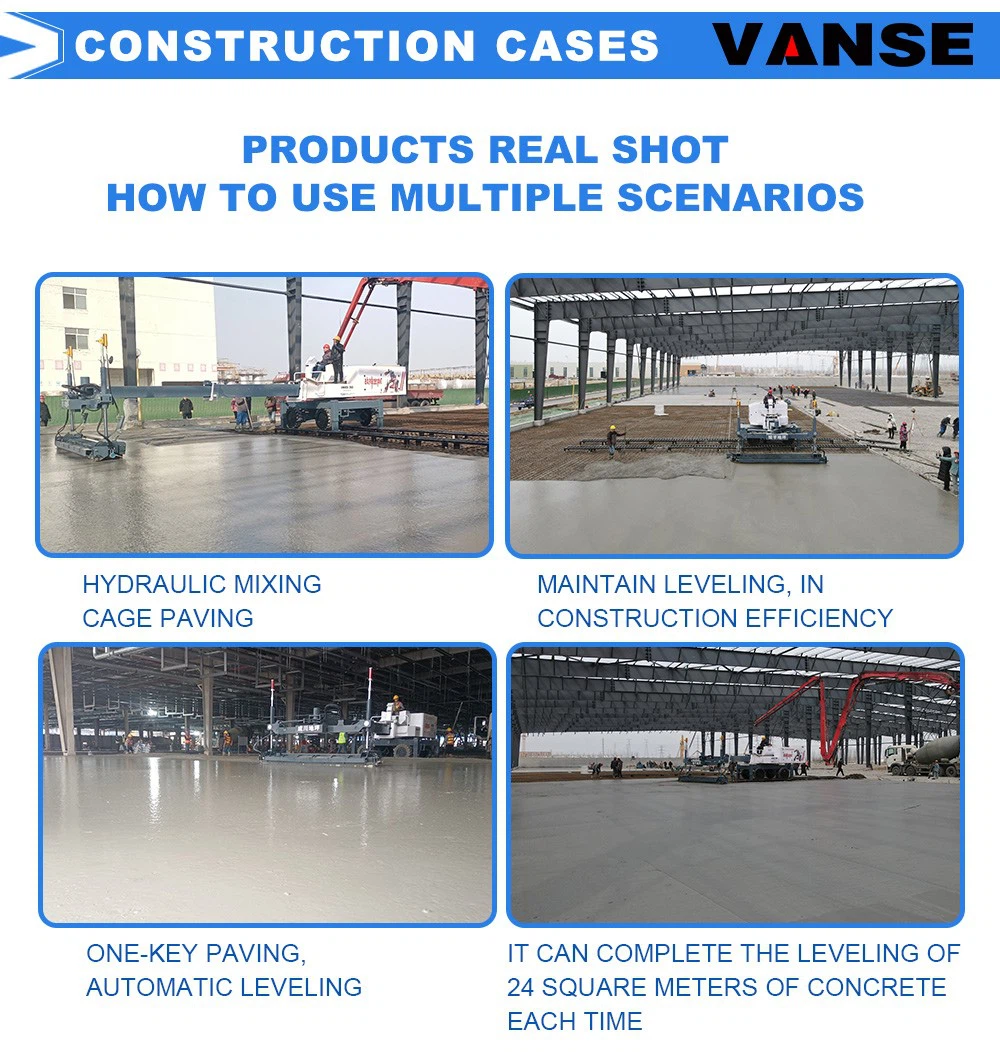 CONSTRUCTION CASES VANSE

PRODUCTS REAL SHOT
HOW TO USE MULTIPLE SCENARIOS

HYDRAULIC MIXING CAGE PAVING

MAINTAIN LEVELING, IN CONSTRUCTION EFFICIENCY

ONE-KEY PAVING, AUTOMATIC LEVELING

IT CAN COMPLETE THE LEVELING OF 24 SQUARE METERS OF CONCRETE EACH TIME